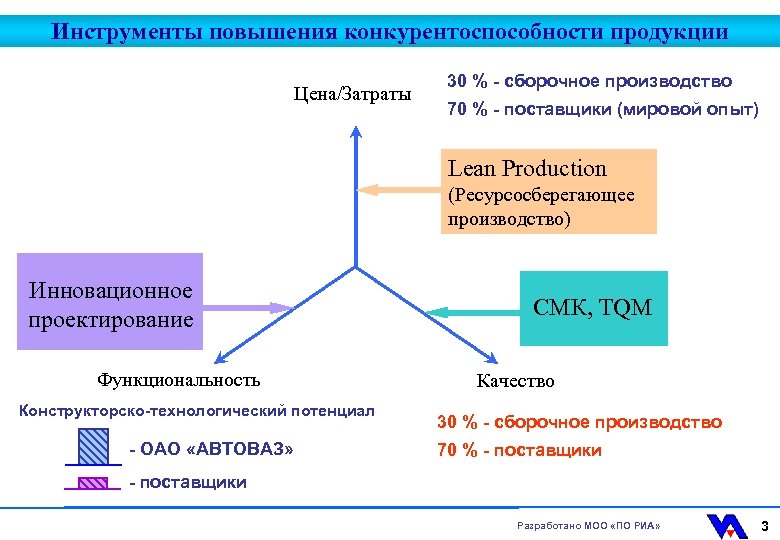 Инструменты повышения конкурентоспособности продукции

Цена/Затраты

30 % - сборочное производство
70 % - поставщики (мировой опыт)

Lean Production
(Ресурсосберегающее производство)

Инновационное проектирование

СМК, TQM

Функциональность

Качество

Конструкторско-технологический потенциал

- ОАО «АВТОВАЗ»

- поставщики

30 % - сборочное производство
70 % - поставщики

Разработано МОО «ПО РИА»

3